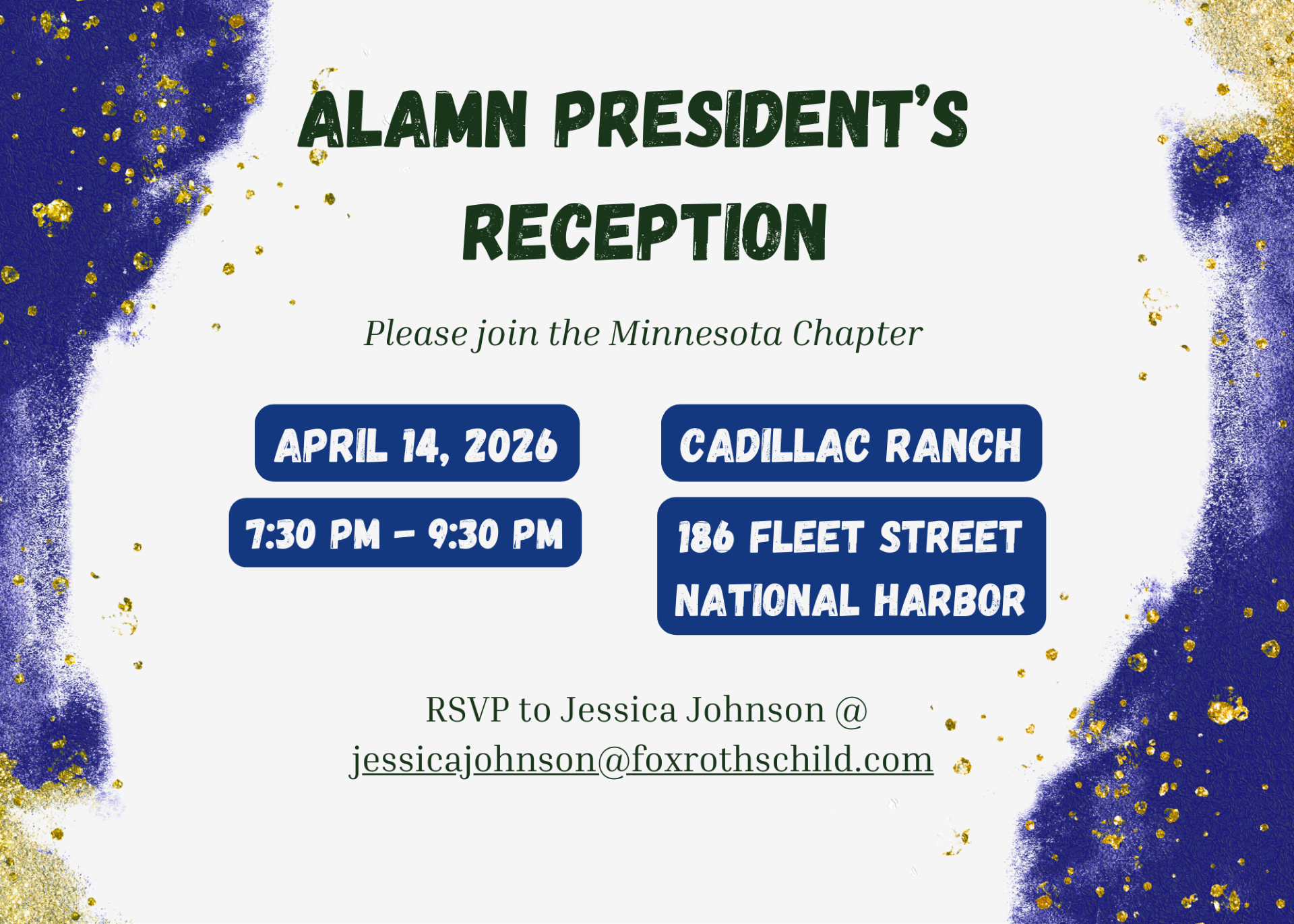 ALAMN PRESIDENT'S RECEPTION

Please join the Minnesota Chapter

APRIL 14, 2026

7:30 PM - 9:30 PM

CADILLAC RANCH

186 FLEET STREET
NATIONAL HARBOR

RSVP to Jessica Johnson @ jessicajohnson@foxrothschild.com